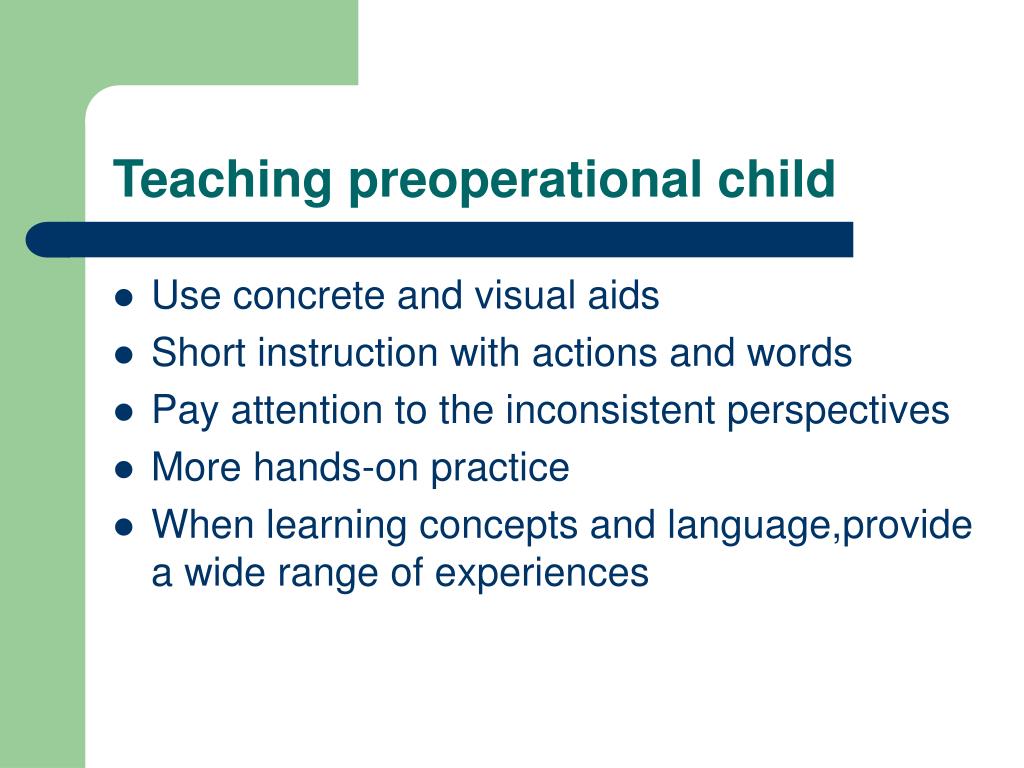 Teaching preoperational child

- Use concrete and visual aids
- Short instruction with actions and words
- Pay attention to the inconsistent perspectives
- More hands-on practice
- When learning concepts and language,provide a wide range of experiences